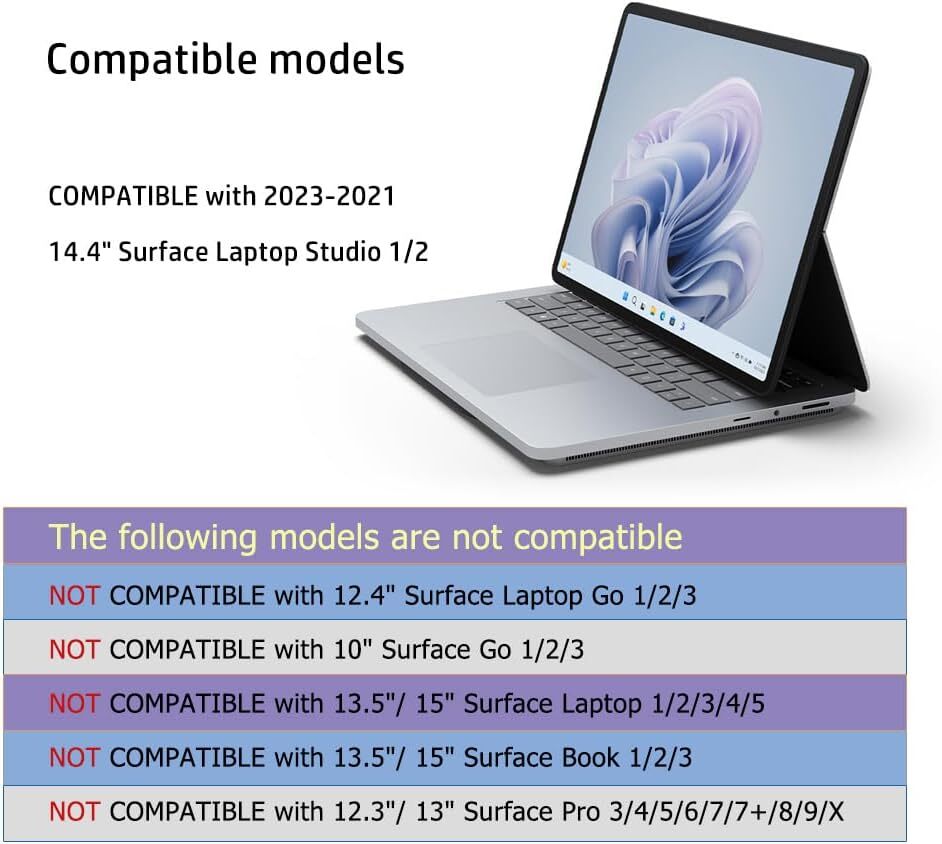 Compatible models

COMPATIBLE with 2023-2021

14.4" Surface Laptop Studio 1/2

The following models are not compatible

NOT COMPATIBLE with 12.4" Surface Laptop Go 1/2/3

NOT COMPATIBLE with 10" Surface Go 1/2/3

NOT COMPATIBLE with 13.5"/ 15" Surface Laptop 1/2/3/4/5

NOT COMPATIBLE with 13.5"/ 15" Surface Book 1/2/3

NOT COMPATIBLE with 12.3"/ 13" Surface Pro 3/4/5/6/7/7+/8/9/X